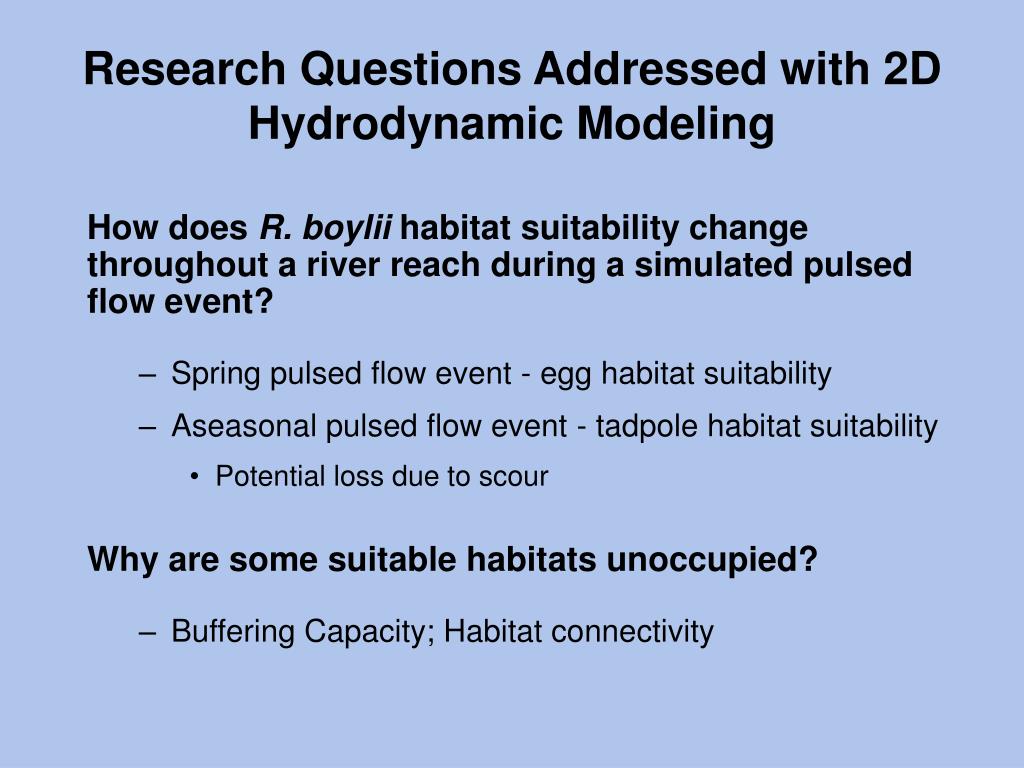 Research Questions Addressed with 2D Hydrodynamic Modeling

How does R. boylii habitat suitability change throughout a river reach during a simulated pulsed flow event?

– Spring pulsed flow event - egg habitat suitability
– Aseasonal pulsed flow event - tadpole habitat suitability
• Potential loss due to scour

Why are some suitable habitats unoccupied?

– Buffering Capacity; Habitat connectivity